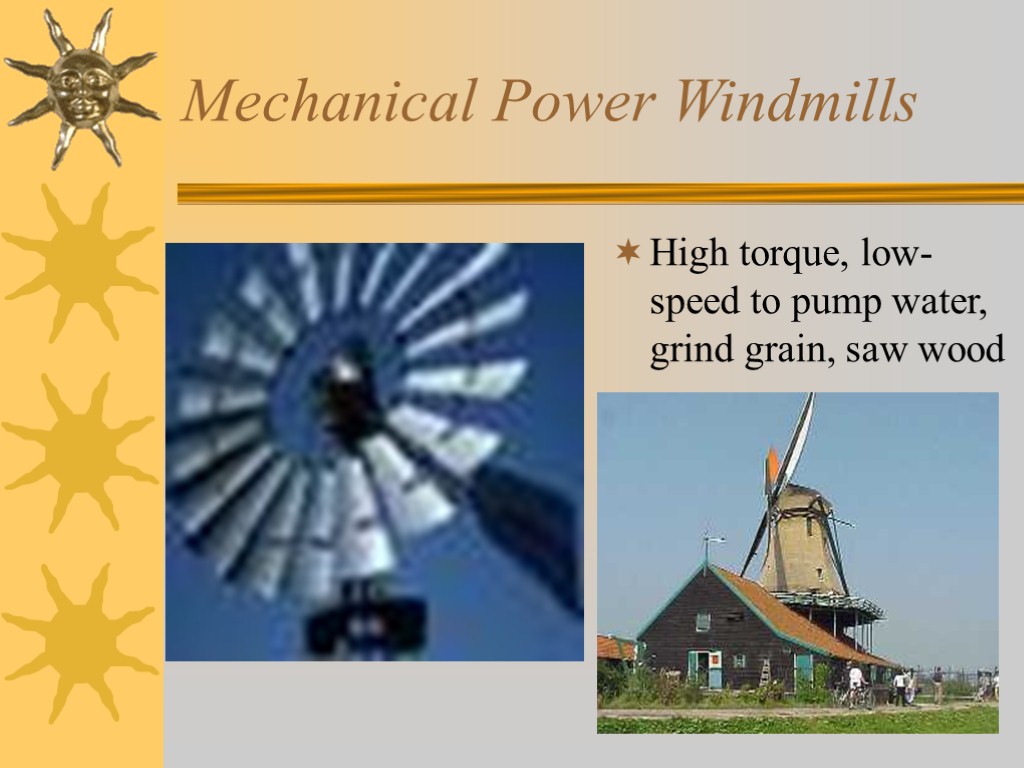 Mechanical Power Windmills

High torque, low-speed to pump water, grind grain, saw wood